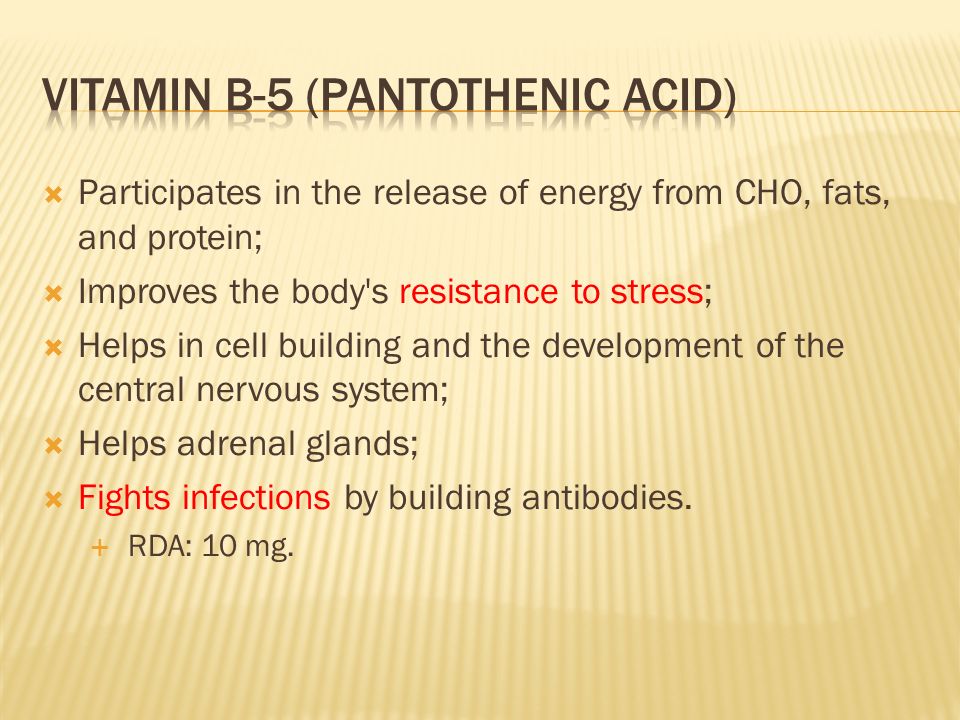 VITAMIN B-5 (PANTOTHENIC ACID)

Participates in the release of energy from CHO, fats, and protein;

Improves the body's resistance to stress;

Helps in cell building and the development of the central nervous system;

Helps adrenal glands;

Fights infections by building antibodies.

RDA: 10 mg.